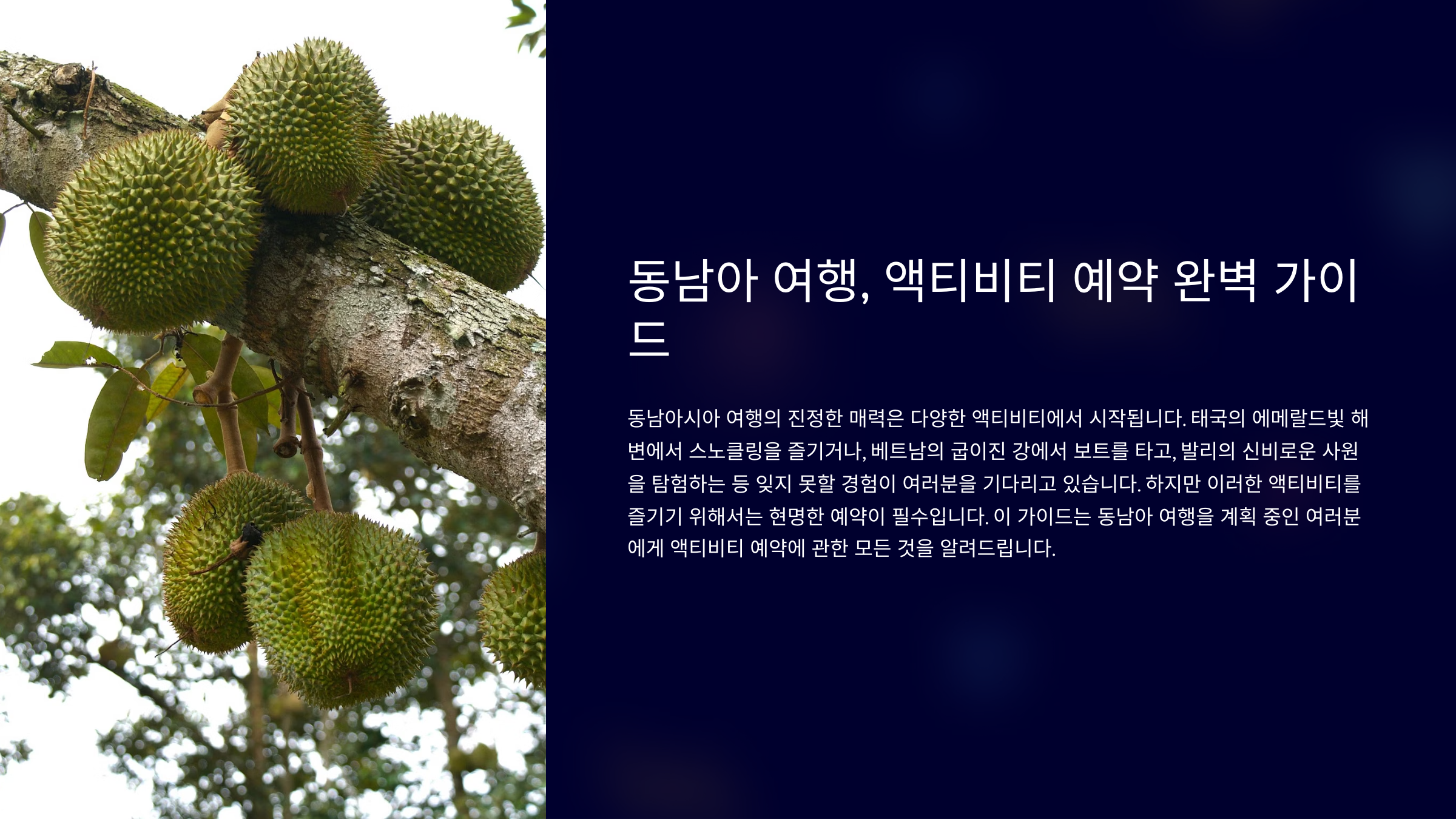 동남아 여행, 액티비티 예약 완벽 가이드

동남아시아 여행의 진정한 매력은 다양한 액티비티에서 시작됩니다. 태국의 에메랄드빛 해변에서 스노클링을 즐기거나, 베트남의 굽이진 강에서 보트를 타고, 발리의 신비로운 사원을 탐험하는 등 잊지 못할 경험이 여러분을 기다리고 있습니다. 하지만 이러한 액티비티를 즐기기 위해서는 현명한 예약이 필수입니다. 이 가이드는 동남아 여행을 계획 중인 여러분에게 액티비티 예약에 관한 모든 것을 알려드립니다.